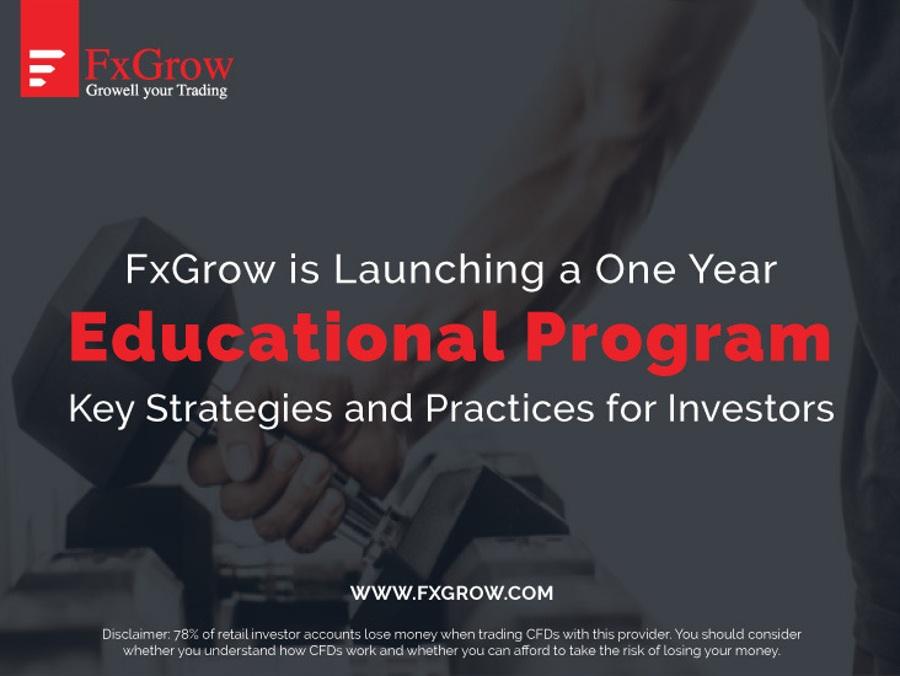 FxGrow
Growell your Trading

FxGrow is Launching a One Year
Educational Program
Key Strategies and Practices for Investors

WWW.FXGROW.COM

Disclaimer: 78% of retail investor accounts lose money when trading CFDs with this provider. You should consider whether you understand how CFDs work and whether you can afford to take the risk of losing your money.